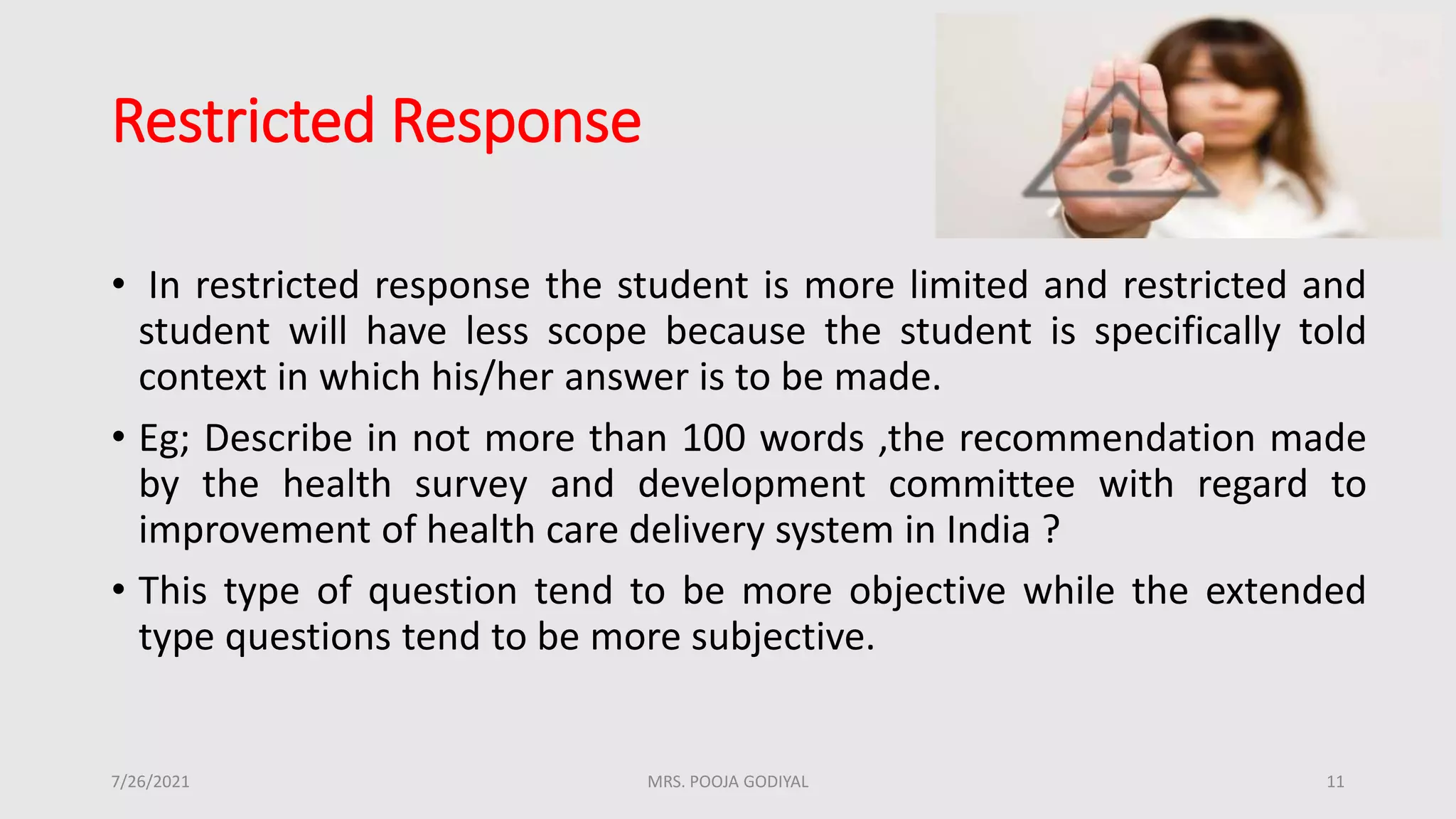 Restricted Response

• In restricted response the student is more limited and restricted and student will have less scope because the student is specifically told context in which his/her answer is to be made.

• Eg; Describe in not more than 100 words ,the recommendation made by the health survey and development committee with regard to improvement of health care delivery system in India ?

• This type of question tend to be more objective while the extended type questions tend to be more subjective.

7/26/2021 MRS. POOJA GODIYAL 11